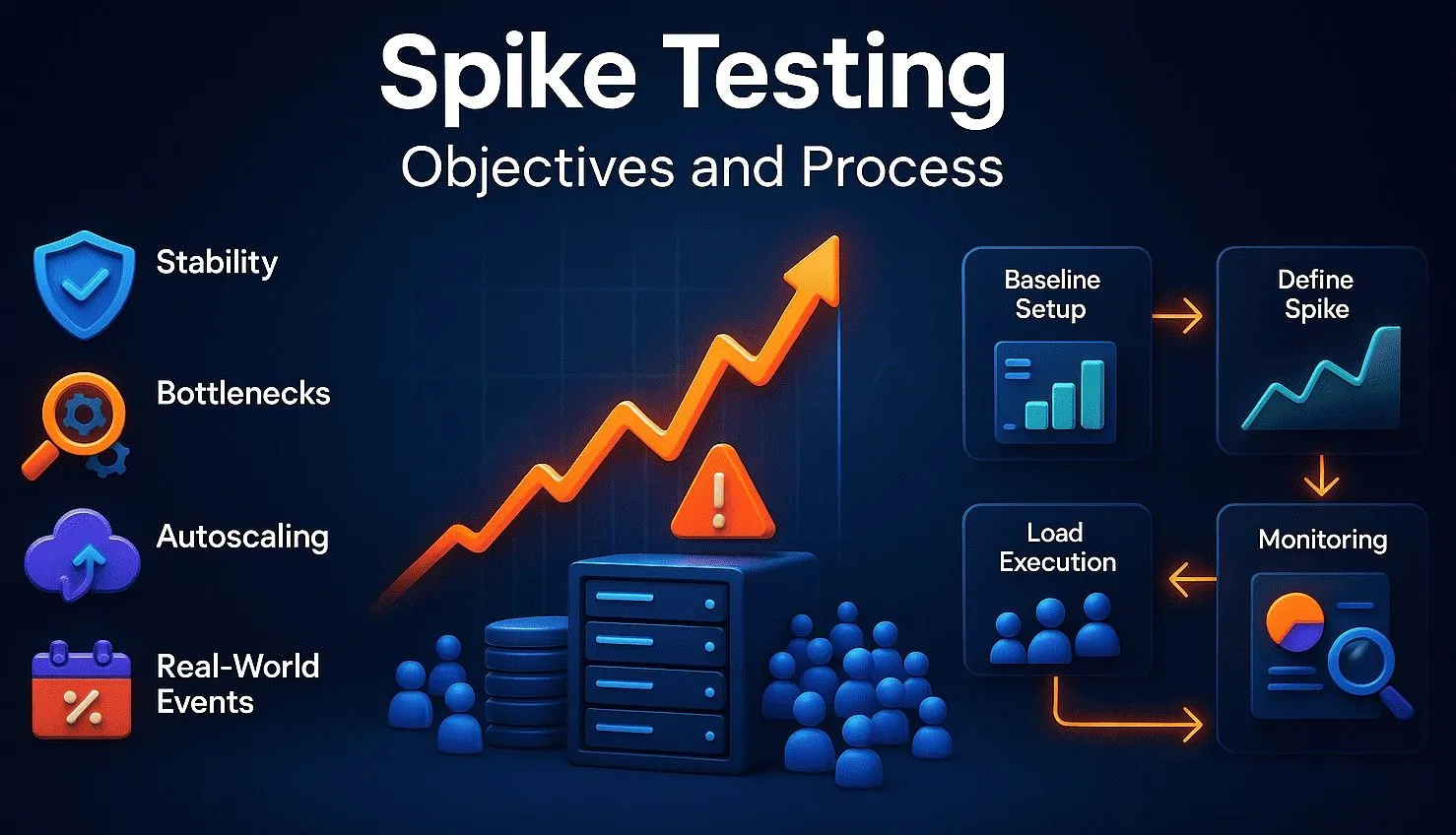 Spike Testing
Objectives and Process

Stability

Bottlenecks

Autoscaling

Real-World Events

Baseline Setup

Define Spike

Load Execution

Monitoring